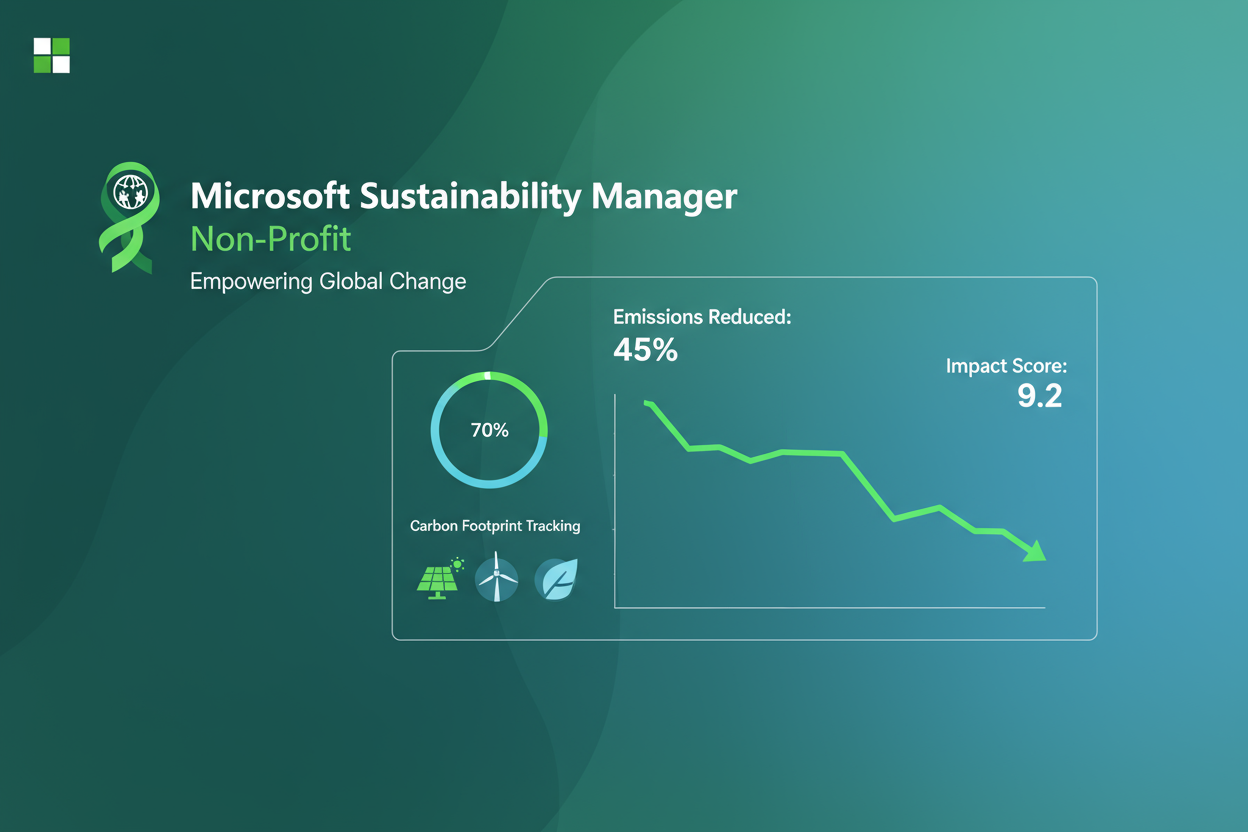 Microsoft Sustainability Manager
Non-Profit
Empowering Global Change

Emissions Reduced:
45%

Impact Score:
9.2

70%

Carbon Footprint Tracking